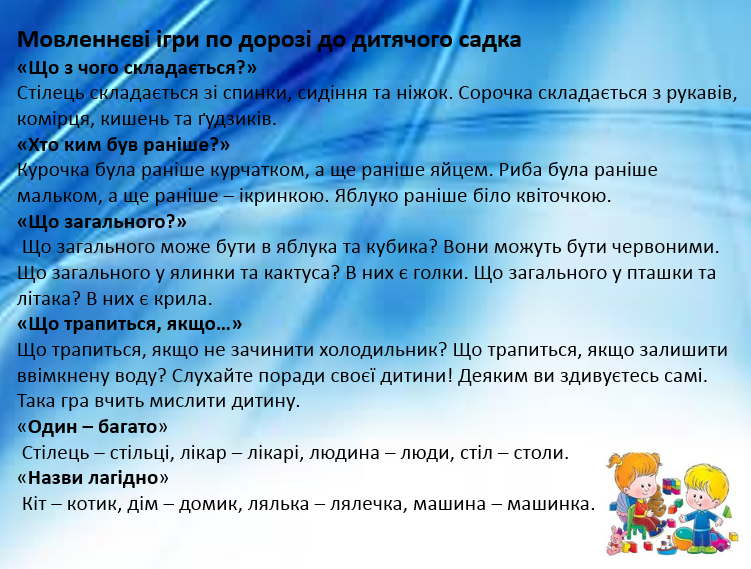 Мовленнєві ігри по дорозі до дитячого садка
«Що з чого складається?»
Стілець складається зі спинки, сидіння та ніжок. Сорочка складається з рукавів, комірця, кишень та ґудзиків.
«Хто ким був раніше?»
Курочка була раніше курчатком, а ще раніше яйцем. Риба була раніше мальком, а ще раніше – ікринкою. Яблуко раніше біло квіточкою.
«Що загального?»
Що загального може бути в яблука та кубика? Вони можуть бути червоними. Що загального у ялинки та кактуса? В них є голки. Що загального у пташки та літака? В них є крила.
«Що трапиться, якщо…»
Що трапиться, якщо не зачинити холодильник? Що трапиться, якщо залишити ввімкнену воду? Слухайте поради своєї дитини! Деяким ви здивуєтесь самі. Така гра вчить мислити дитину.
«Один – багато»
Стілець – стільці, лікар – лікарі, людина – люди, стіл – столи.
«Назви лагідно»
Кіт – котик, дім – домик, лялька – лялечка, машина – машинка.